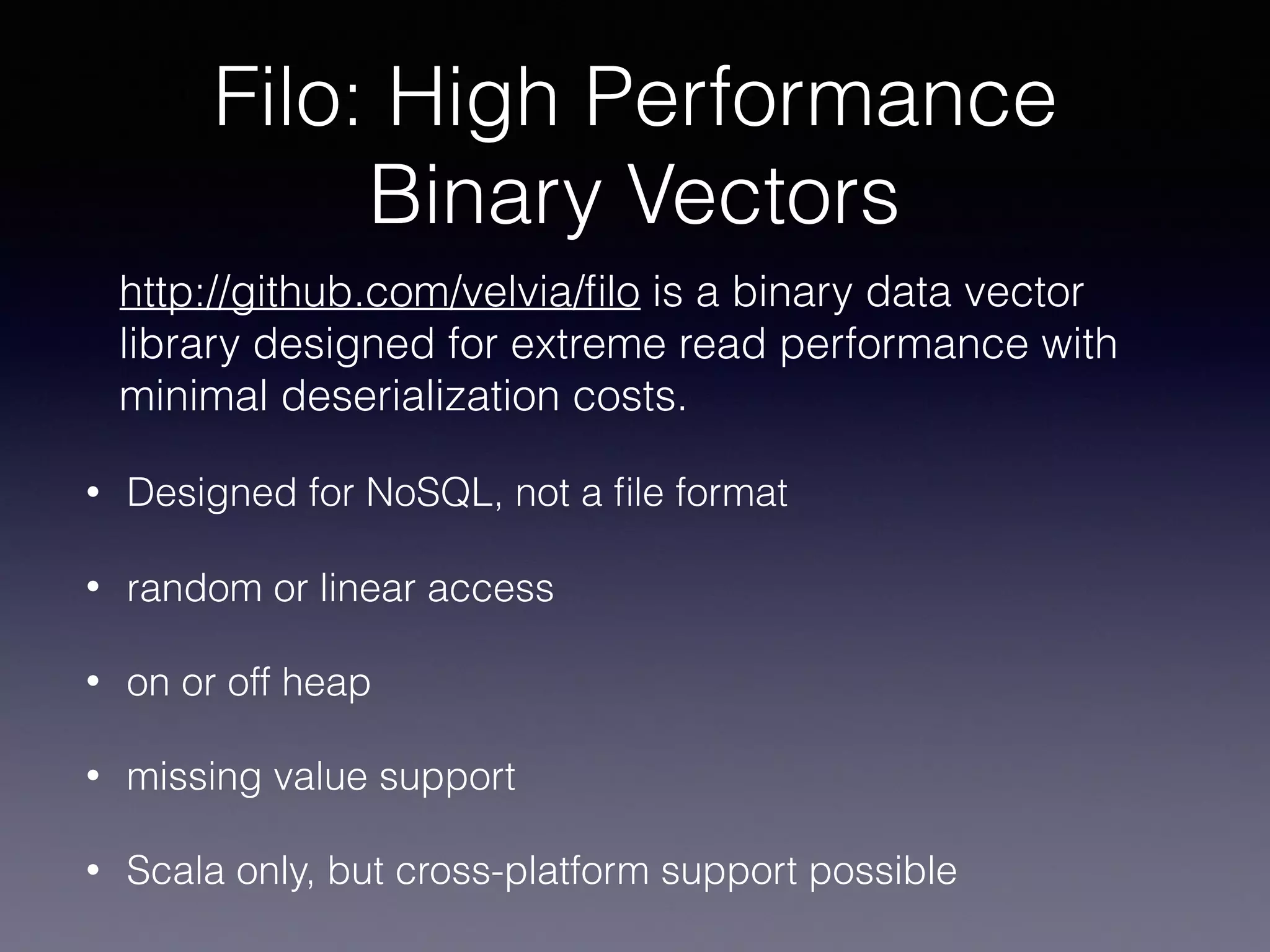 Filo: High Performance Binary Vectors

http://github.com/velvia/filo is a binary data vector library designed for extreme read performance with minimal deserialization costs.

• Designed for NoSQL, not a file format

• random or linear access

• on or off heap

• missing value support

• Scala only, but cross-platform support possible